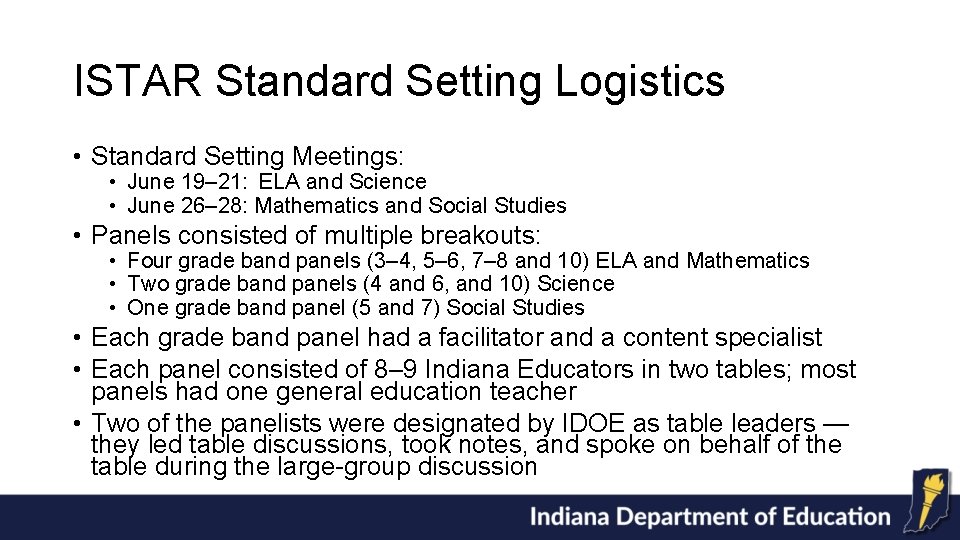 ISTAR Standard Setting Logistics

• Standard Setting Meetings:
  • June 19–21: ELA and Science
  • June 26–28: Mathematics and Social Studies
• Panels consisted of multiple breakouts:
  • Four grade band panels (3–4, 5–6, 7–8 and 10) ELA and Mathematics
  • Two grade band panels (4 and 6, and 10) Science
  • One grade band panel (5 and 7) Social Studies
• Each grade band panel had a facilitator and a content specialist
• Each panel consisted of 8–9 Indiana Educators in two tables; most panels had one general education teacher
• Two of the panelists were designated by IDOE as table leaders — they led table discussions, took notes, and spoke on behalf of the table during the large-group discussion

Indiana Department of Education